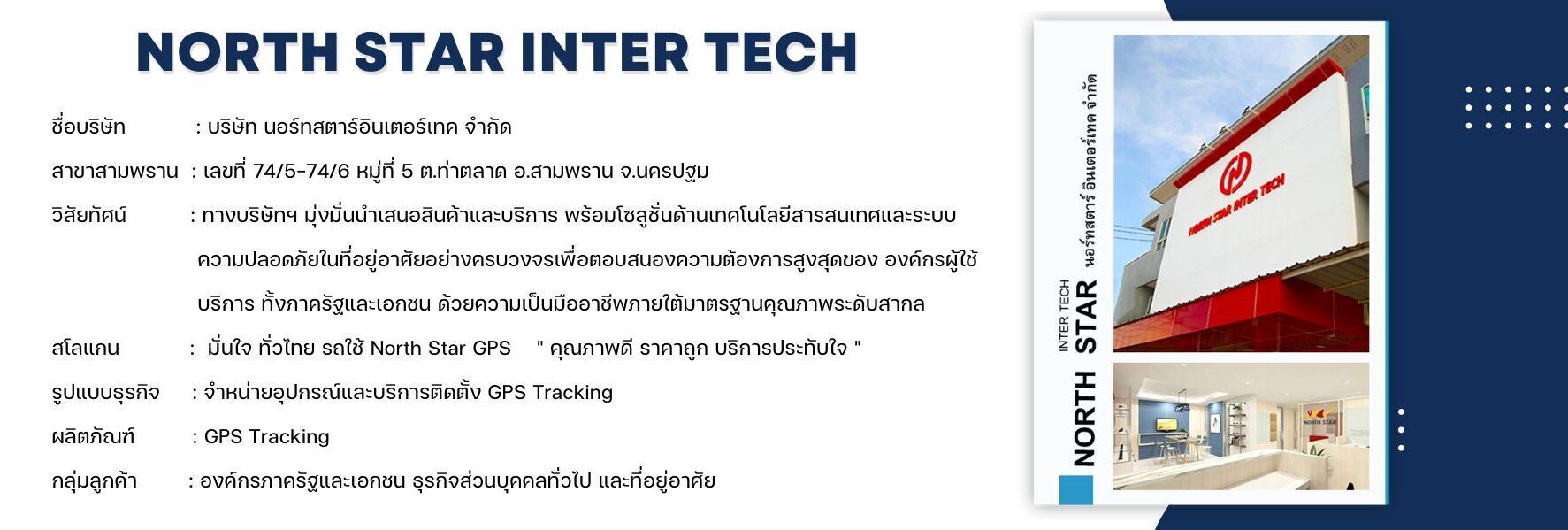 NORTH STAR INTER TECH

ชื่อบริษัท : บริษัท นอร์ทสตาร์อินเตอร์เทค จำกัด

สาขาสามพราน : เลขที่ 74/5-74/6 หมู่ที่ 5 ต.ท่าตลาด อ.สามพราน จ.นครปฐม

วิสัยทัศน์ : ทางบริษัทฯ มุ่งมั่นนำเสนอสินค้าและบริการ พร้อมโซลูชั่นด้านเทคโนโลยีสารสนเทศและระบบความปลอดภัยในที่อยู่อาศัยอย่างครบวงจรเพื่อตอบสนองความต้องการสูงสุดของ องค์กรผู้ใช้บริการ ทั้งภาครัฐและเอกชน ด้วยความเป็นมืออาชีพภายใต้มาตรฐานคุณภาพระดับสากล

สโลแกน : มั่นใจ ทั่วไทย รถใช้ North Star GPS " คุณภาพดี ราคาถูก บริการประทับใจ "

รูปแบบธุรกิจ : จำหน่ายอุปกรณ์และบริการติดตั้ง GPS Tracking

ผลิตภัณฑ์ : GPS Tracking

กลุ่มลูกค้า : องค์กรภาครัฐและเอกชน ธุรกิจส่วนบุคคลทั่วไป และที่อยู่อาศัย

NORTH STAR
INTER TECH
นอร์ทสตาร์ อินเตอร์เทค จำกัด

NORTH STAR INTER TECH

NORTH STAR